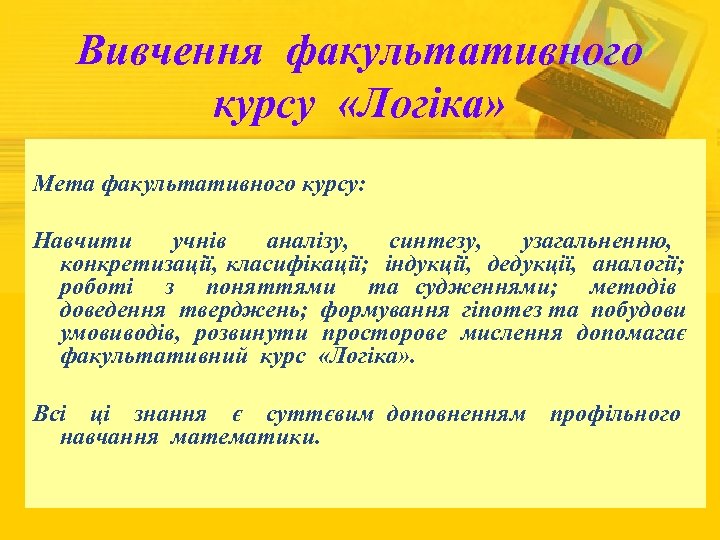 Вивчення факультативного курсу «Логіка»

Мета факультативного курсу:

Навчити учнів аналізу, синтезу, узагальненню, конкретизації, класифікації; індукції, дедукції, аналогії; роботі з поняттями та судженнями; методів доведення тверджень; формування гіпотез та побудови умовиводів, розвинути просторове мислення допомагає факультативний курс «Логіка».

Всі ці знання є суттєвим доповненням профільного навчання математики.